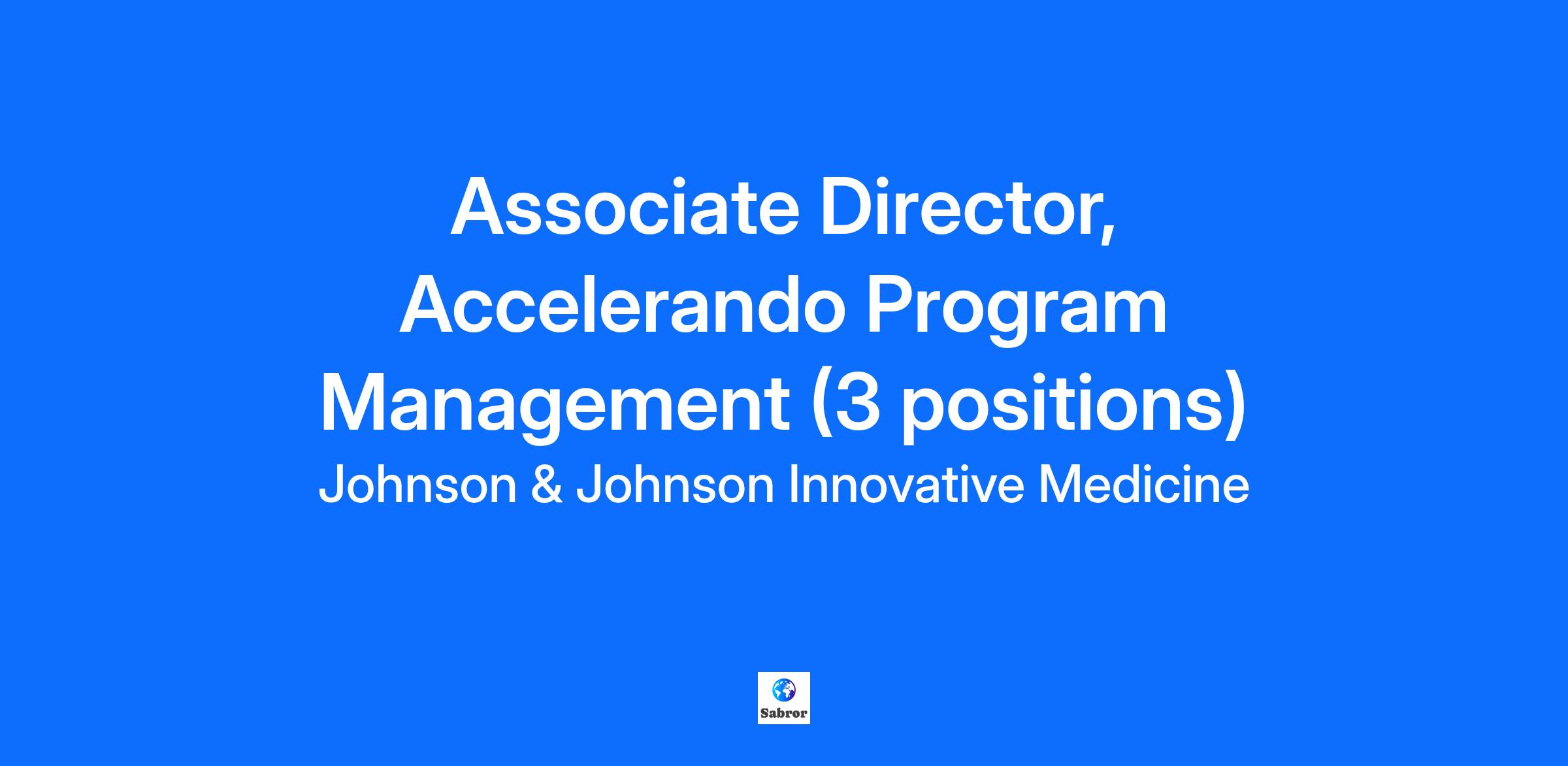 Associate Director, Accelerando Program Management (3 positions)

Johnson & Johnson Innovative Medicine

Sabror